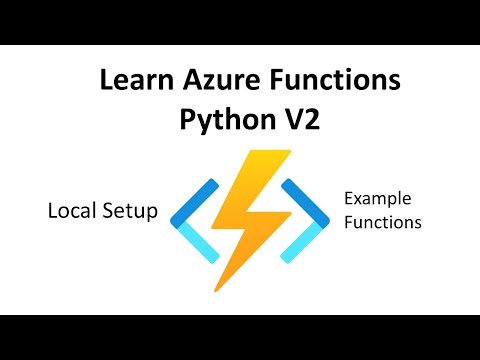 Learn Azure Functions
Python V2

Local Setup

Example Functions